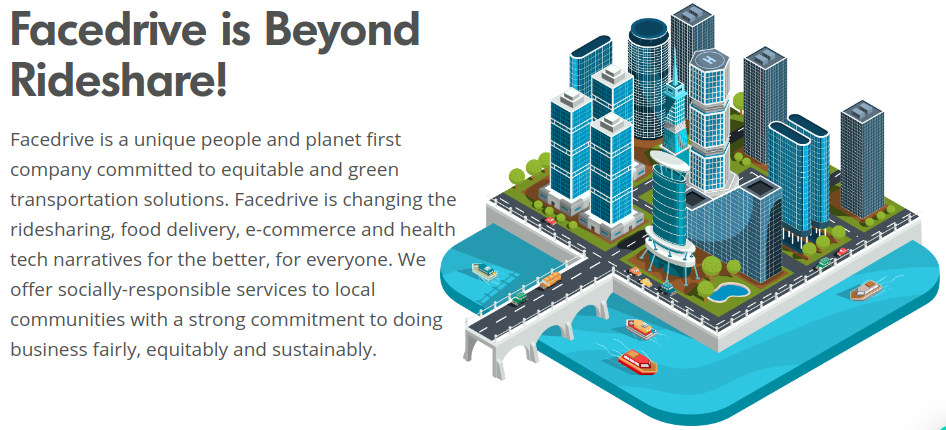 Facedrive is Beyond Rideshare!

Facedrive is a unique people and planet first company committed to equitable and green transportation solutions. Facedrive is changing the ridesharing, food delivery, e-commerce and health tech narratives for the better, for everyone. We offer socially-responsible services to local communities with a strong commitment to doing business fairly, equitably and sustainably.